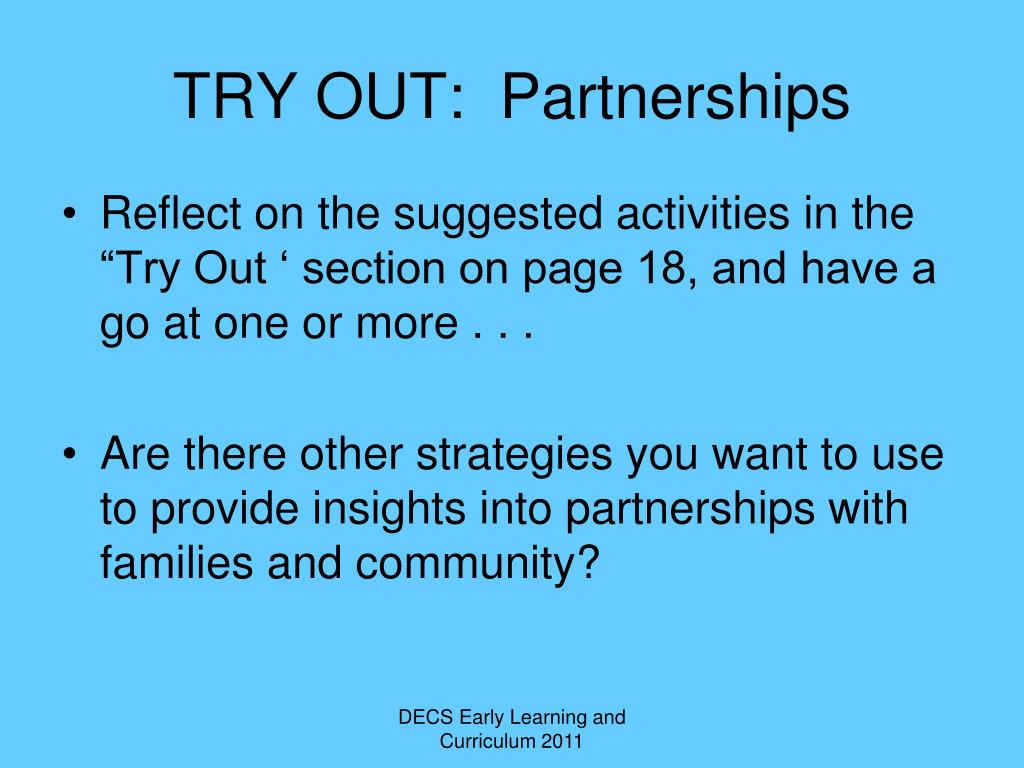 TRY OUT: Partnerships

• Reflect on the suggested activities in the “Try Out ‘ section on page 18, and have a go at one or more . . .

• Are there other strategies you want to use to provide insights into partnerships with families and community?

DECS Early Learning and Curriculum 2011